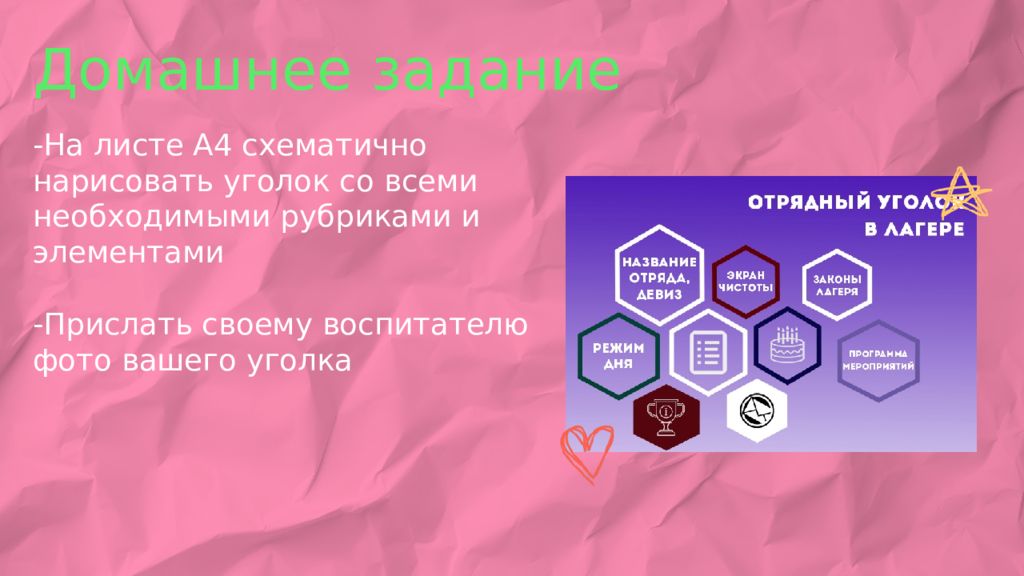 Домашнее задание

-На листе А4 схематично нарисовать уголок со всеми необходимыми рубриками и элементами

-Прислать своему воспитателю фото вашего уголка

ОТРЯДНЫЙ УГОЛОК В ЛАГЕРЕ

НАЗВАНИЕ ОТРЯДА, ДЕВИЗ

ЭКРАН ЧИСТОТЫ

ЗАКОНЫ ЛАГЕРЯ

РЕЖИМ ДНЯ

ПРОГРАММА МЕРОПРИЯТИЙ